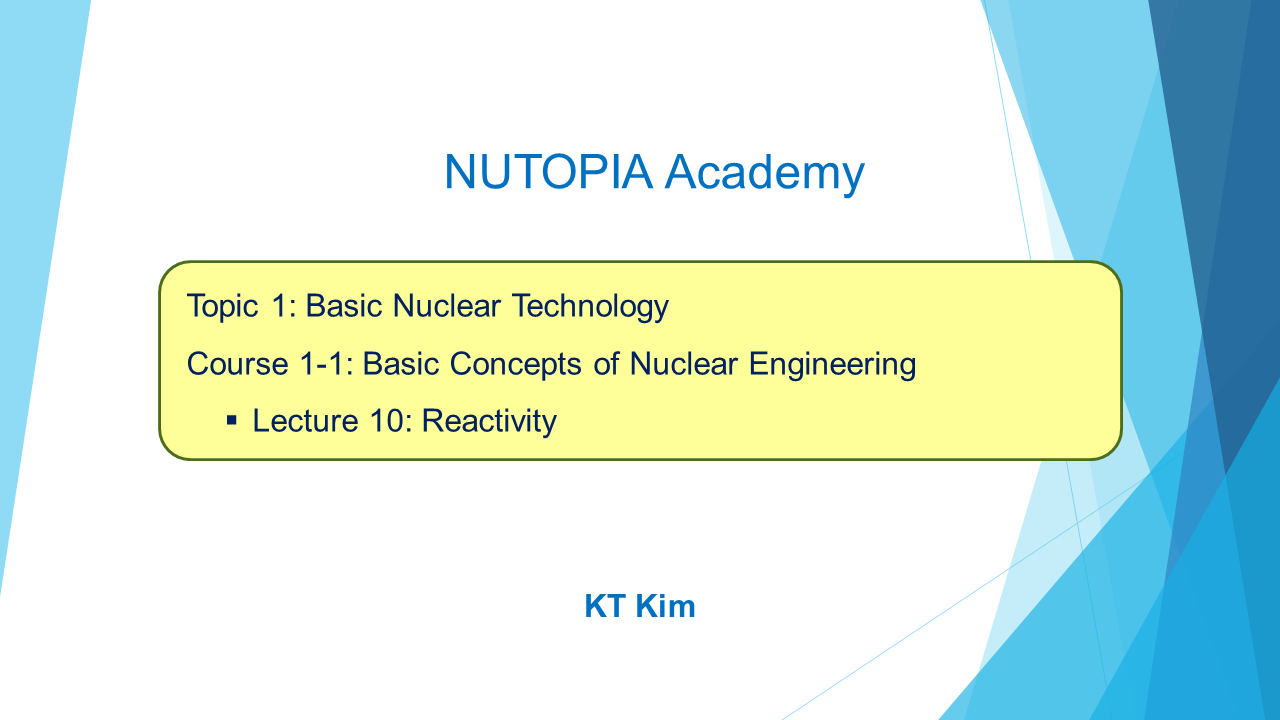 NUTOPIA Academy

Topic 1: Basic Nuclear Technology

Course 1-1: Basic Concepts of Nuclear Engineering

▪ Lecture 10: Reactivity

KT Kim